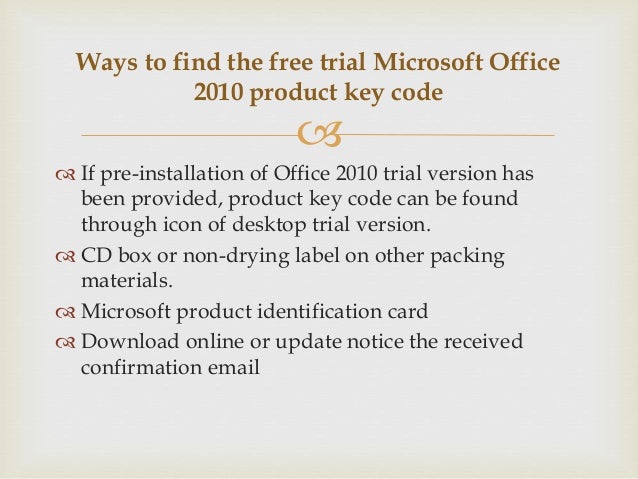 Ways to find the free trial Microsoft Office 2010 product key code

If pre-installation of Office 2010 trial version has been provided, product key code can be found through icon of desktop trial version.

CD box or non-drying label on other packing materials.

Microsoft product identification card

Download online or update notice the received confirmation email